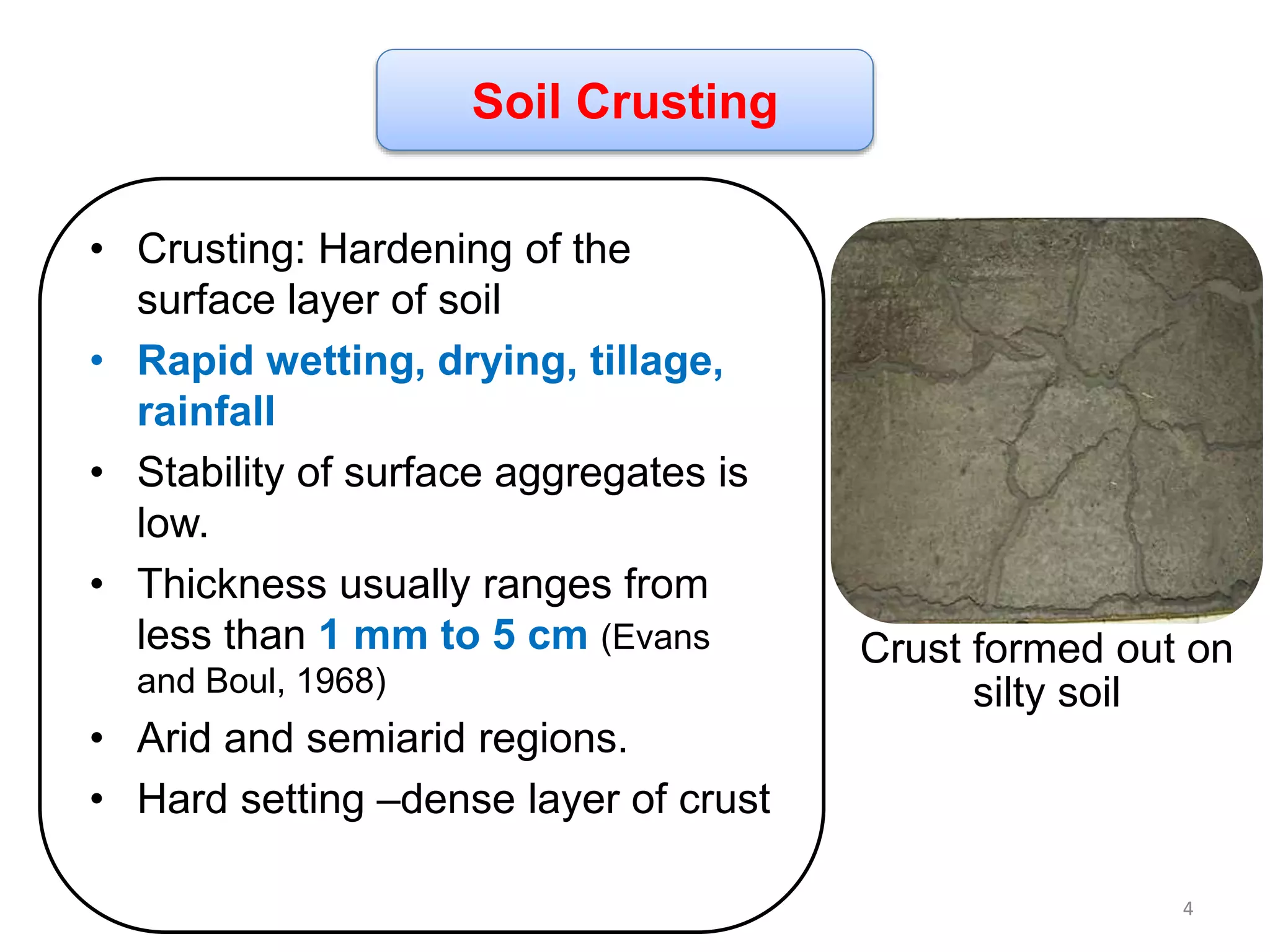 Soil Crusting

• Crusting: Hardening of the surface layer of soil
• Rapid wetting, drying, tillage, rainfall
• Stability of surface aggregates is low.
• Thickness usually ranges from less than 1 mm to 5 cm (Evans and Boul, 1968)
• Arid and semiarid regions.
• Hard setting –dense layer of crust

Crust formed out on silty soil

4